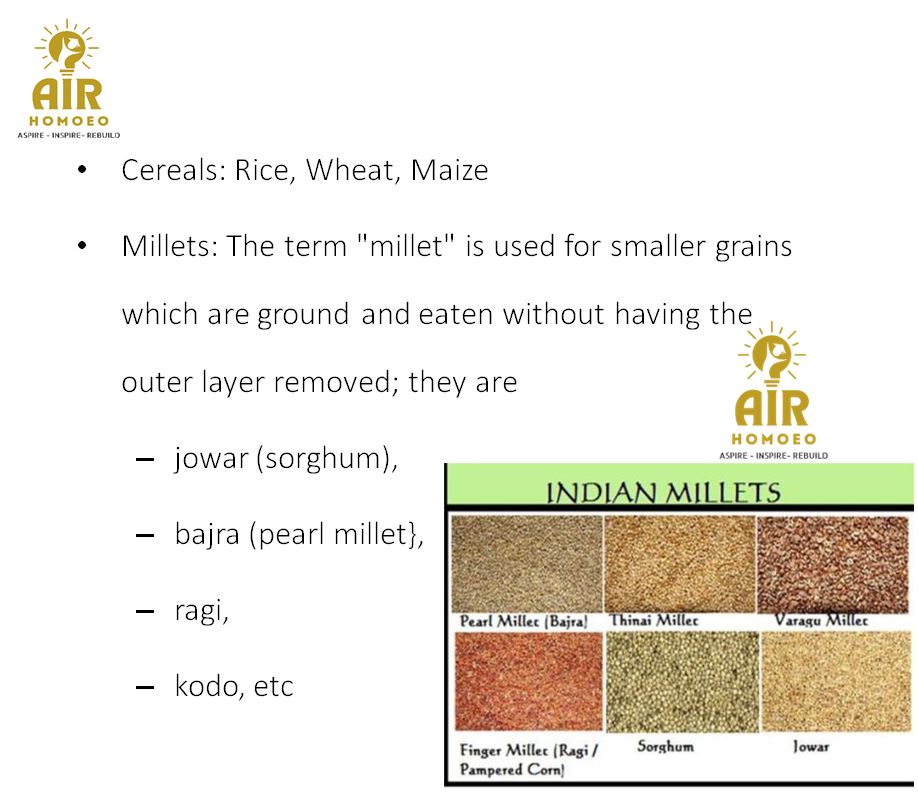 AIR
HOMOEO
ASPIRE - INSPIRE- REBUILD

• Cereals: Rice, Wheat, Maize

• Millets: The term "millet" is used for smaller grains which are ground and eaten without having the outer layer removed; they are

– jowar (sorghum),

– bajra (pearl millet},

– ragi,

– kodo, etc

AIR
HOMOEO
ASPIRE - INSPIRE- REBUILD

INDIAN MILLETS

Pearl Millet (Bajra)
Thinai Millet
Varagu Millet
Finger Millet (Ragi / Pampered Corn)
Sorghum
Jowar